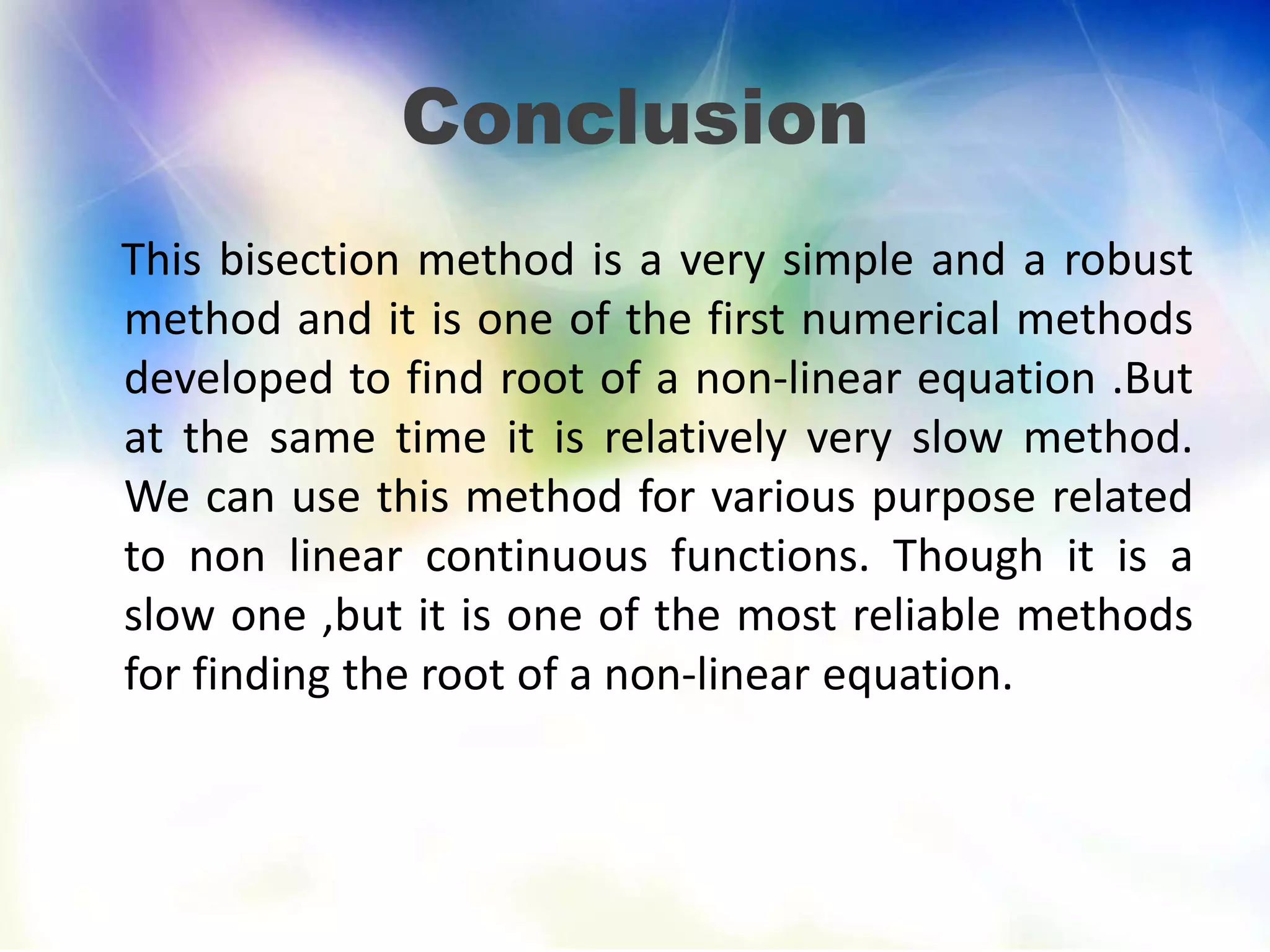 Conclusion

This bisection method is a very simple and a robust method and it is one of the first numerical methods developed to find root of a non-linear equation .But at the same time it is relatively very slow method. We can use this method for various purpose related to non linear continuous functions. Though it is a slow one ,but it is one of the most reliable methods for finding the root of a non-linear equation.